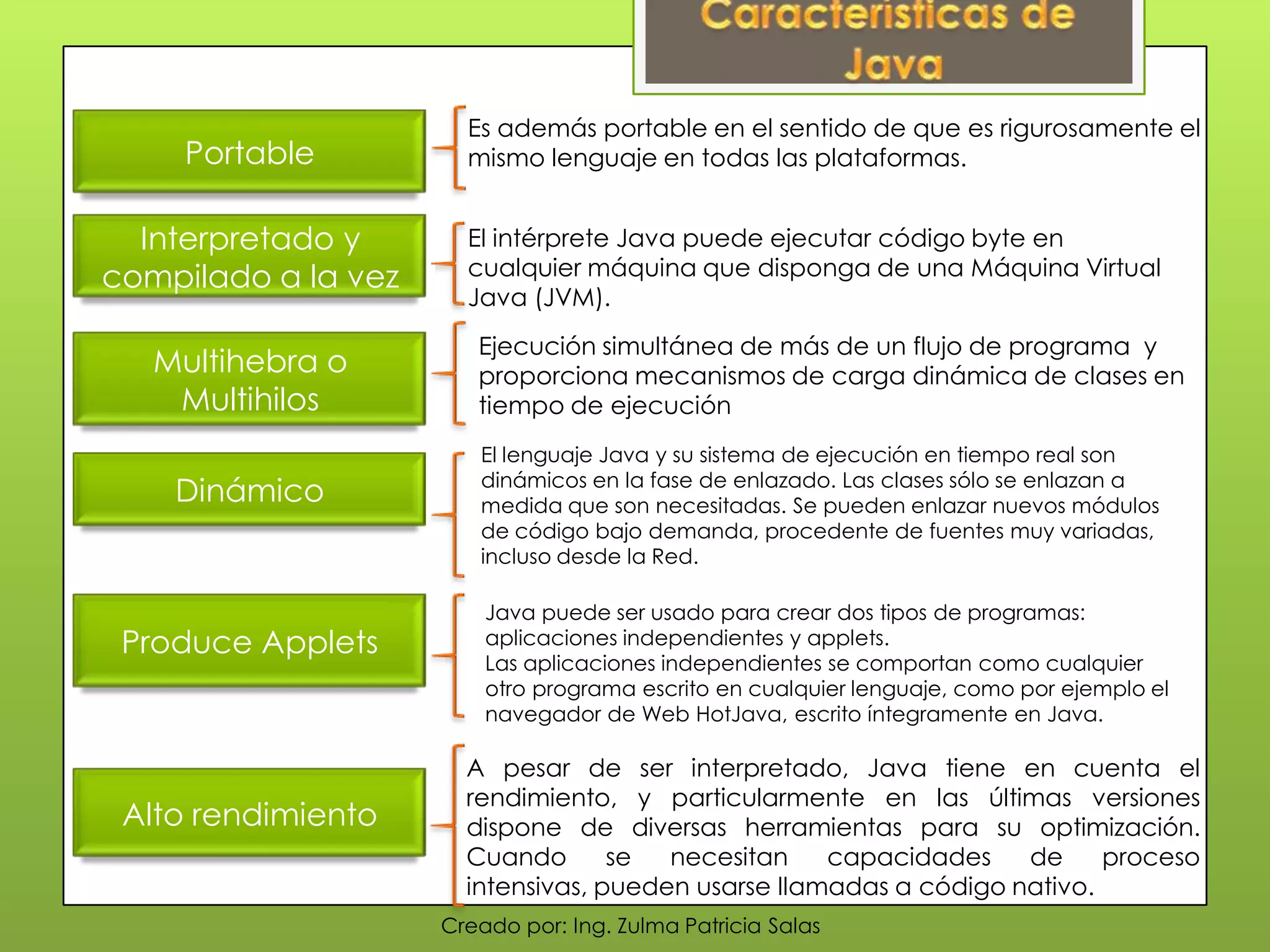 Características de Java

Portable

Es además portable en el sentido de que es rigurosamente el mismo lenguaje en todas las plataformas.

Interpretado y compilado a la vez

El intérprete Java puede ejecutar código byte en cualquier máquina que disponga de una Máquina Virtual Java (JVM).

Multihebra o Multihilos

Ejecución simultánea de más de un flujo de programa y proporciona mecanismos de carga dinámica de clases en tiempo de ejecución

Dinámico

El lenguaje Java y su sistema de ejecución en tiempo real son dinámicos en la fase de enlazado. Las clases sólo se enlazan a medida que son necesitadas. Se pueden enlazar nuevos módulos de código bajo demanda, procedente de fuentes muy variadas, incluso desde la Red.

Produce Applets

Java puede ser usado para crear dos tipos de programas: aplicaciones independientes y applets.
Las aplicaciones independientes se comportan como cualquier otro programa escrito en cualquier lenguaje, como por ejemplo el navegador de Web HotJava, escrito íntegramente en Java.

Alto rendimiento

A pesar de ser interpretado, Java tiene en cuenta el rendimiento, y particularmente en las últimas versiones dispone de diversas herramientas para su optimización. Cuando se necesitan capacidades de proceso intensivas, pueden usarse llamadas a código nativo.

Creado por: Ing. Zulma Patricia Salas